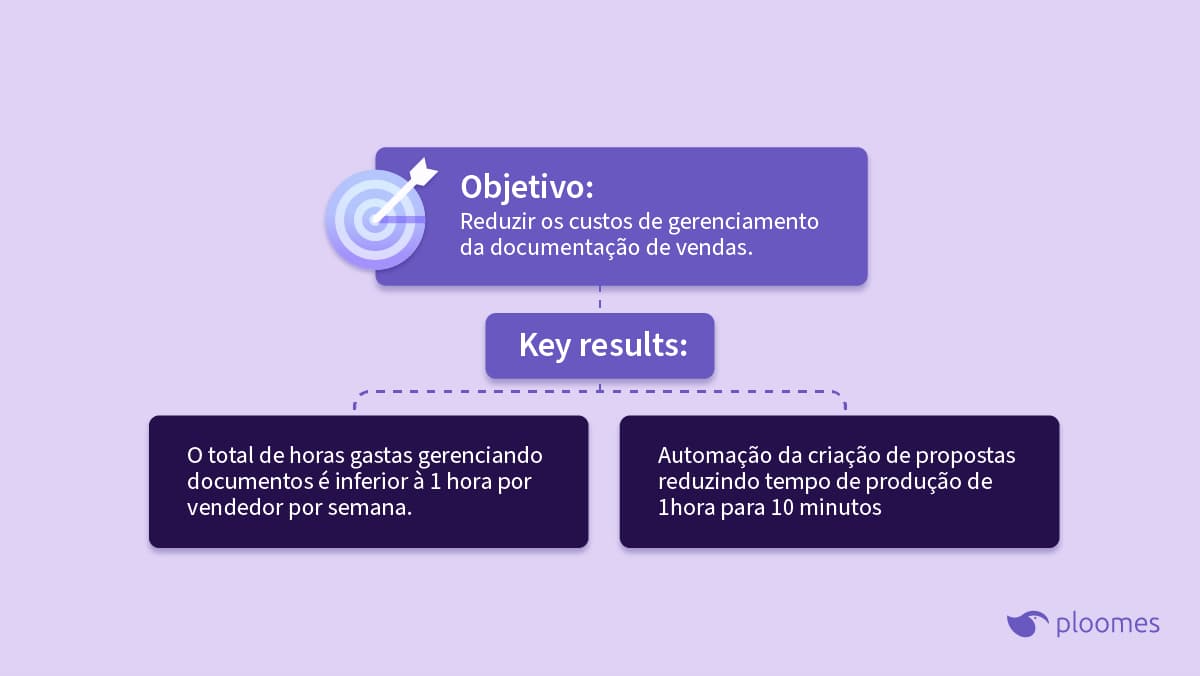 Objetivo:
Reduzir os custos de gerenciamento da documentação de vendas.

Key results:

O total de horas gastas gerenciando documentos é inferior à 1 hora por vendedor por semana.

Automação da criação de propostas reduzindo tempo de produção de 1hora para 10 minutos

ploomes